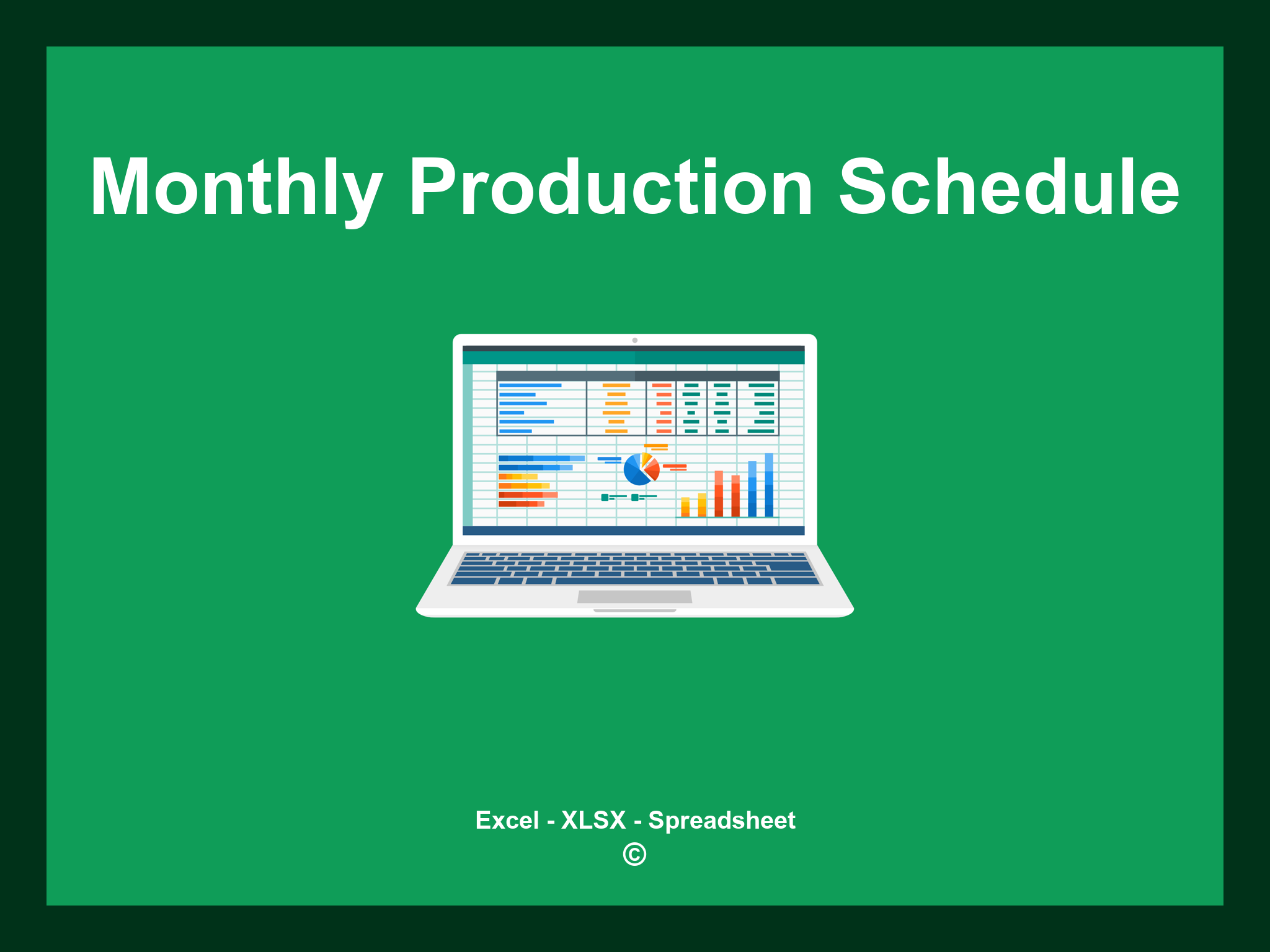 Monthly Production Schedule

Excel - XLSX - Spreadsheet
©